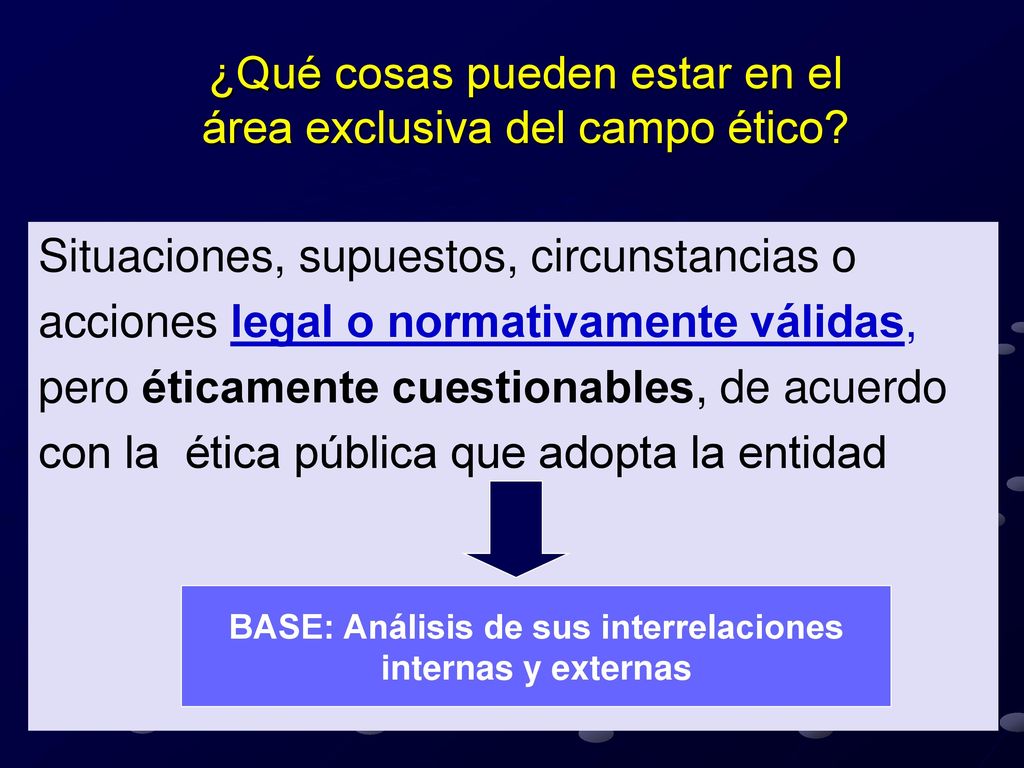 ¿Qué cosas pueden estar en el área exclusiva del campo ético?

Situaciones, supuestos, circunstancias o acciones legal o normativamente válidas, pero éticamente cuestionables, de acuerdo con la ética pública que adopta la entidad

BASE: Análisis de sus interrelaciones internas y externas